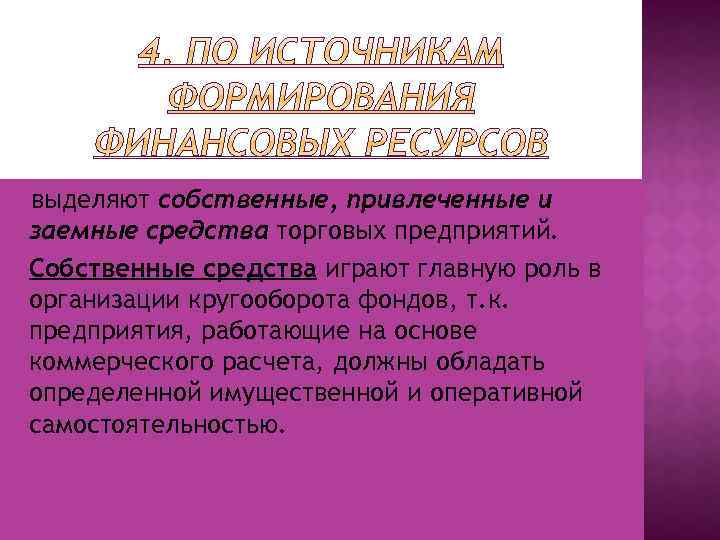 4. ПО ИСТОЧНИКАМ ФОРМИРОВАНИЯ ФИНАНСОВЫХ РЕСУРСОВ

выделяют собственные, привлеченные и заемные средства торговых предприятий.

Собственные средства играют главную роль в организации кругооборота фондов, т.к. предприятия, работающие на основе коммерческого расчета, должны обладать определенной имущественной и оперативной самостоятельностью.